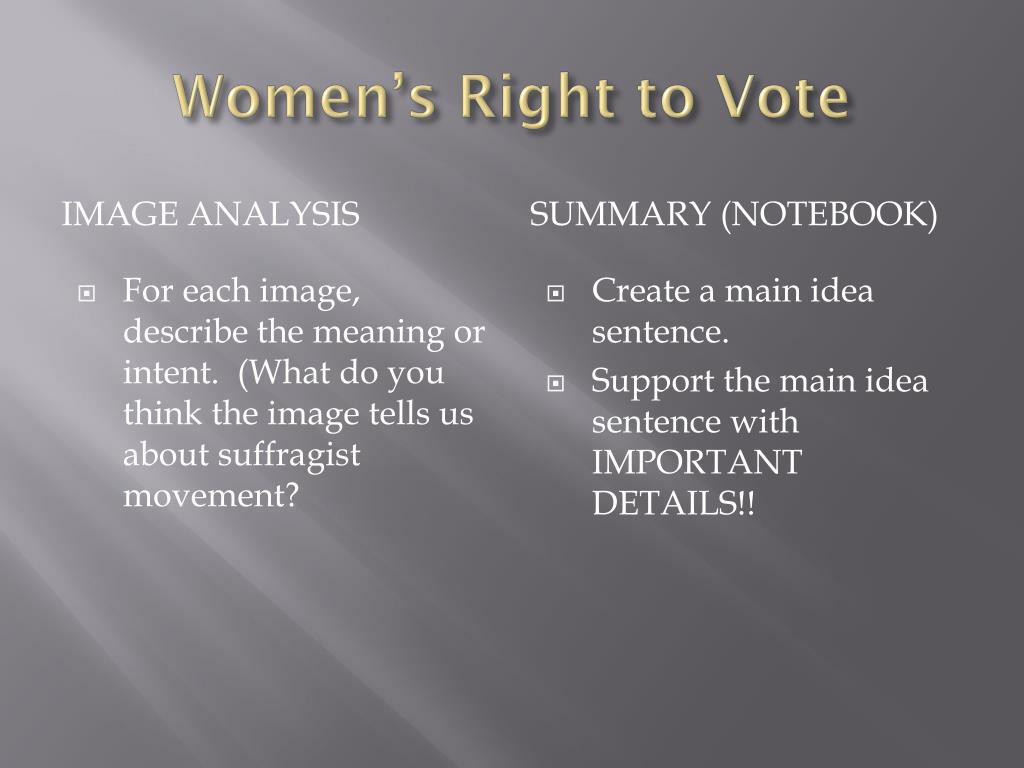 Women's Right to Vote

IMAGE ANALYSIS

For each image, describe the meaning or intent.  (What do you think the image tells us about suffragist movement?

SUMMARY (NOTEBOOK)

Create a main idea sentence.

Support the main idea sentence with IMPORTANT DETAILS!!